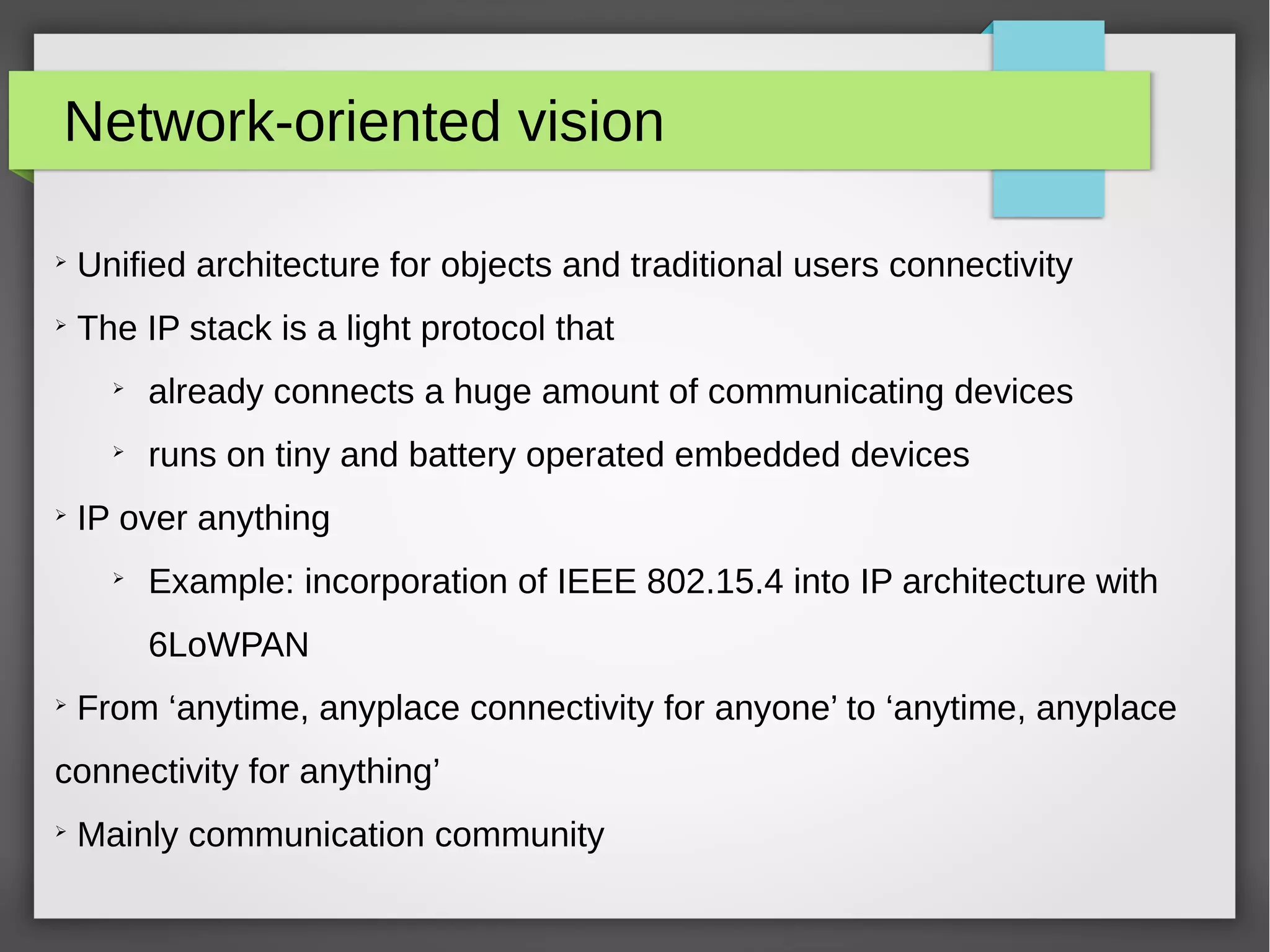 Network-oriented vision

➢ Unified architecture for objects and traditional users connectivity

➢ The IP stack is a light protocol that

➢ already connects a huge amount of communicating devices

➢ runs on tiny and battery operated embedded devices

➢ IP over anything

➢ Example: incorporation of IEEE 802.15.4 into IP architecture with 6LoWPAN

➢ From ‘anytime, anyplace connectivity for anyone’ to ‘anytime, anyplace connectivity for anything’

➢ Mainly communication community